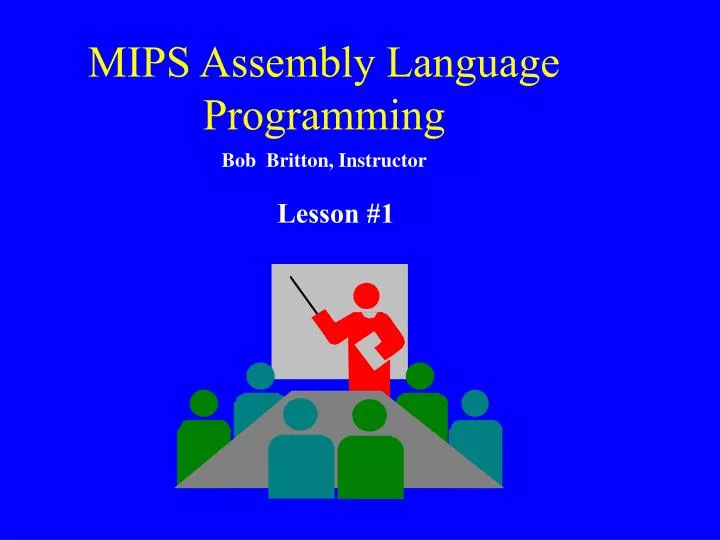 MIPS Assembly Language Programming

Bob Britton, Instructor

Lesson #1